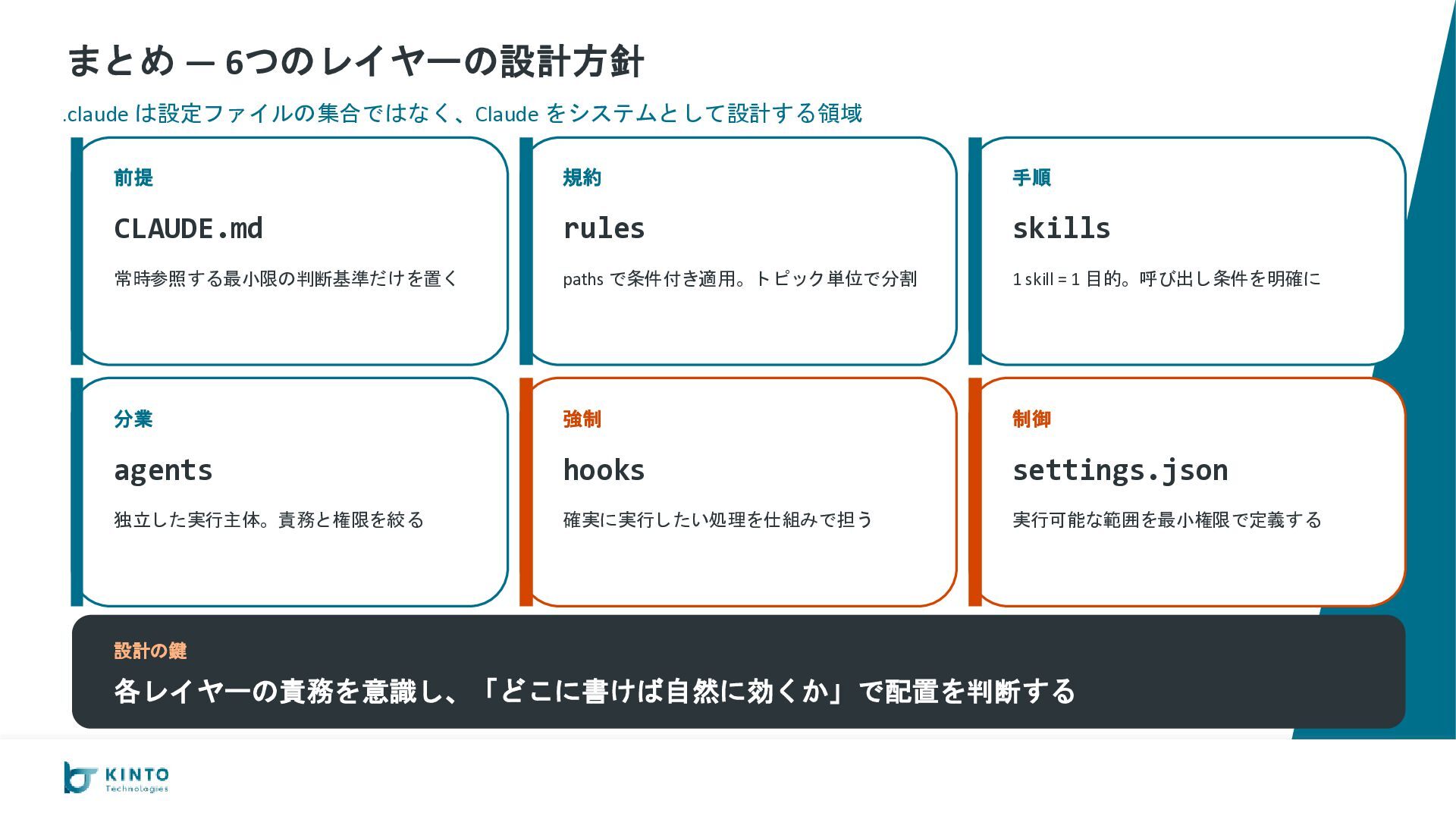 まとめ — 6つのレイヤーの設計方針

.claude は設定ファイルの集合ではなく、Claude をシステムとして設計する領域

前提

CLAUDE.md

常時参照する最小限の判断基準だけを置く

規約

rules

paths で条件付き適用。トピック単位で分割

手順

skills

1 skill = 1 目的。呼び出し条件を明確に

分業

agents

独立した実行主体。責務と権限を絞る

強制

hooks

確実に実行したい処理を仕組みで担う

制御

settings.json

実行可能な範囲を最小権限で定義する

設計の鍵

各レイヤーの責務を意識し、「どこに書けば自然に効くか」で配置を判断する

KINTO Technologies